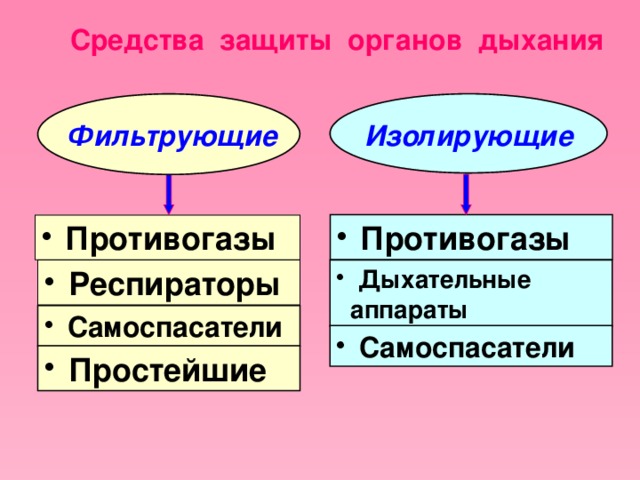 Средства защиты органов дыхания

Фильтрующие

• Противогазы
• Респираторы
• Самоспасатели
• Простейшие

Изолирующие

• Противогазы
• Дыхательные аппараты
• Самоспасатели